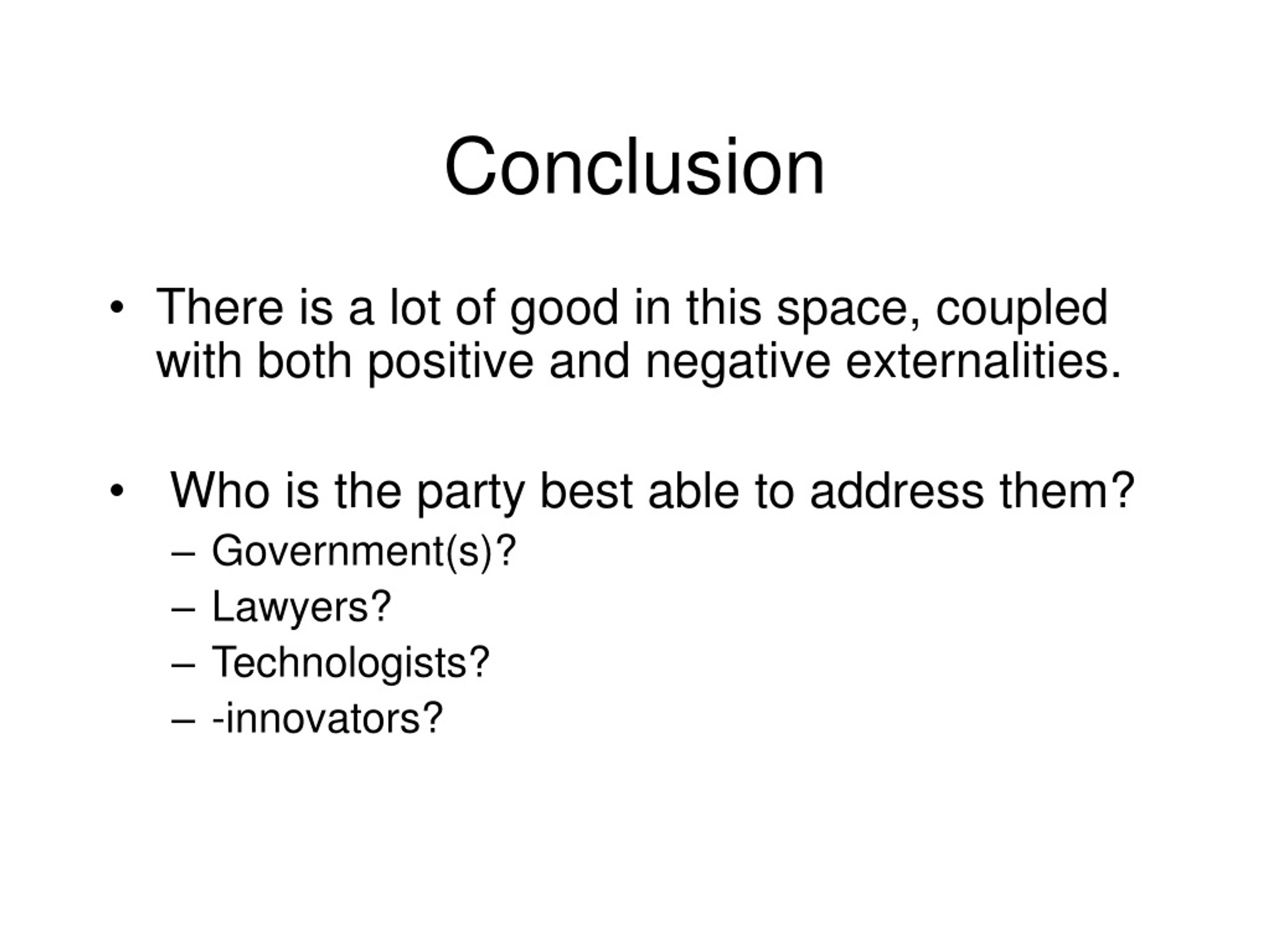 Conclusion

• There is a lot of good in this space, coupled with both positive and negative externalities.

• Who is the party best able to address them?
– Government(s)?
– Lawyers?
– Technologists?
– -innovators?